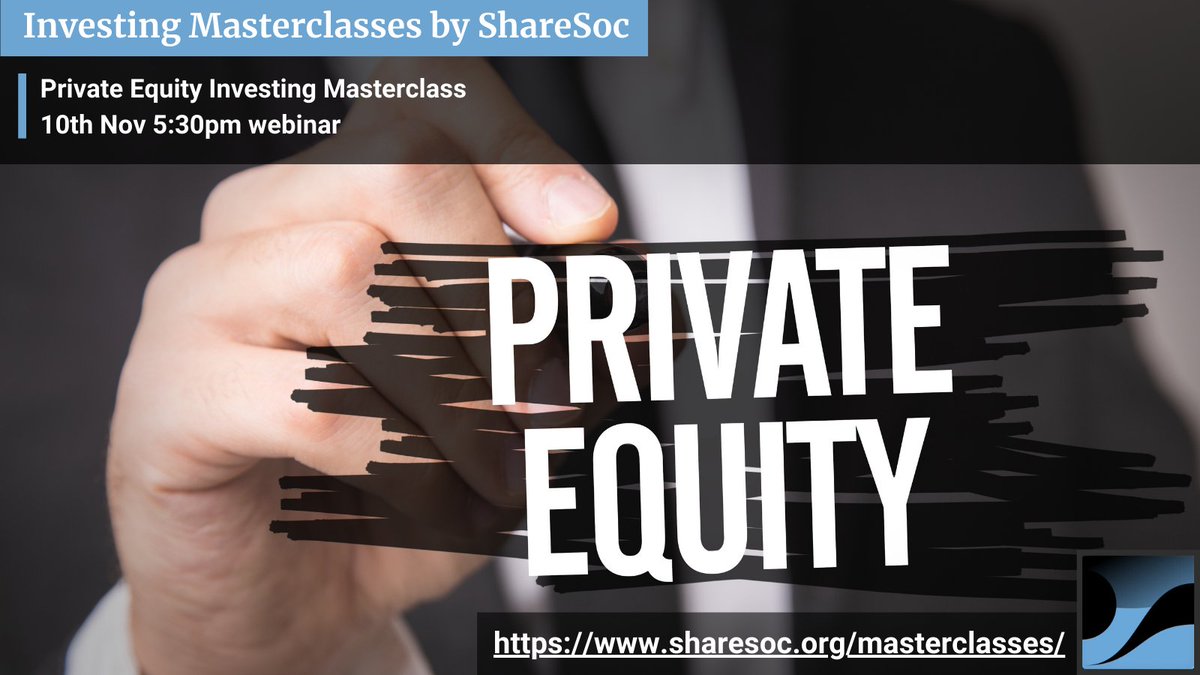 Investing Masterclasses by ShareSoc

Private Equity Investing Masterclass
10th Nov 5:30pm webinar

PRIVATE EQUITY

https://www.sharesoc.org/masterclasses/